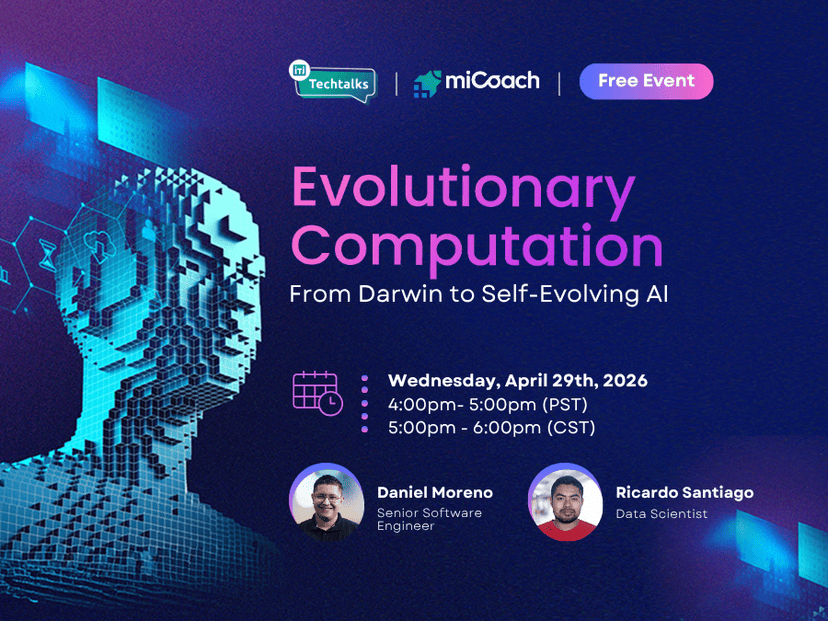 iTj Techtalks | miCoach | Free Event

Evolutionary Computation
From Darwin to Self-Evolving AI

Wednesday, April 29th, 2026
4:00pm- 5:00pm (PST)
5:00pm - 6:00pm (CST)

Daniel Moreno
Senior Software Engineer

Ricardo Santiago
Data Scientist